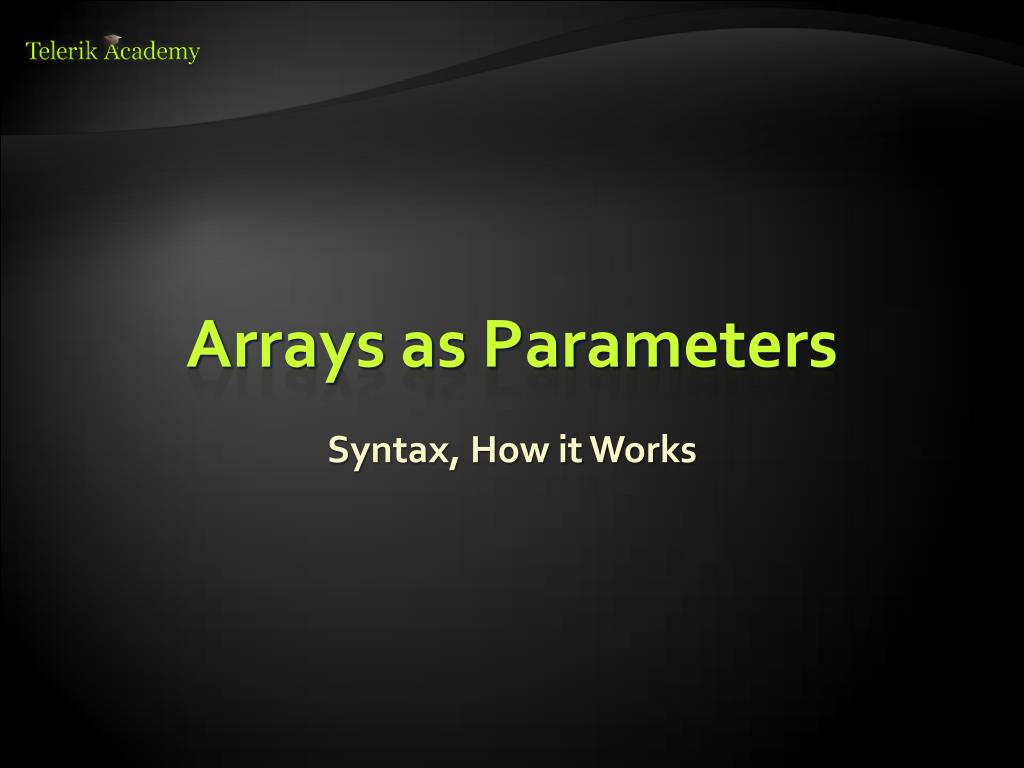 Telerik Academy

Arrays as Parameters

Syntax, How it Works